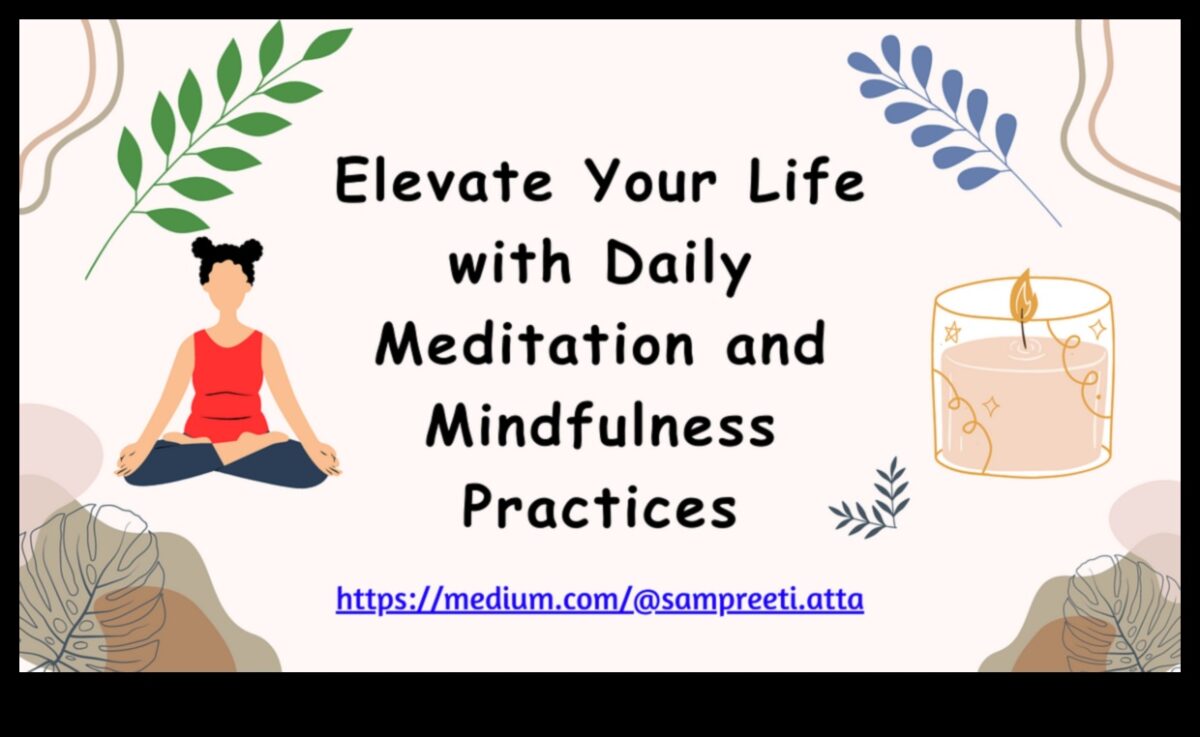 Elevate Your Life with Daily Meditation and Mindfulness Practices

https://medium.com/@sampreeti.atta